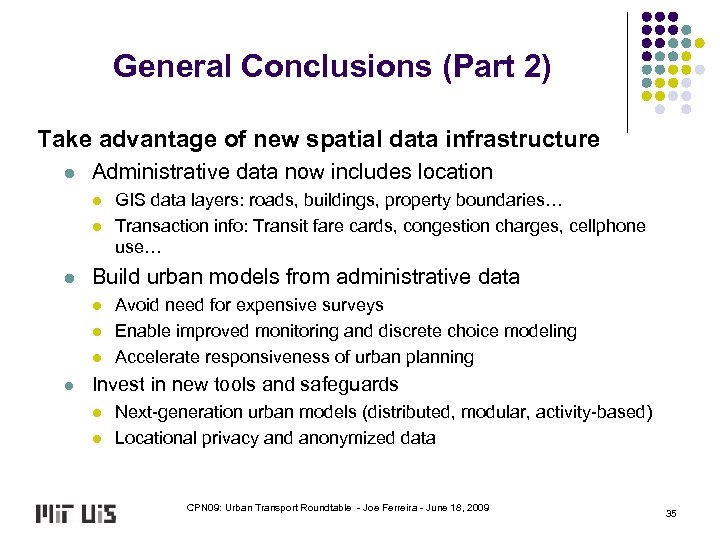 General Conclusions (Part 2)

Take advantage of new spatial data infrastructure

- Administrative data now includes location
  - GIS data layers: roads, buildings, property boundaries…
  - Transaction info: Transit fare cards, congestion charges, cellphone use…
- Build urban models from administrative data
  - Avoid need for expensive surveys
  - Enable improved monitoring and discrete choice modeling
  - Accelerate responsiveness of urban planning
- Invest in new tools and safeguards
  - Next-generation urban models (distributed, modular, activity-based)
  - Locational privacy and anonymized data

MIT UIS

CPN09: Urban Transport Roundtable - Joe Ferreira - June 18, 2009

35